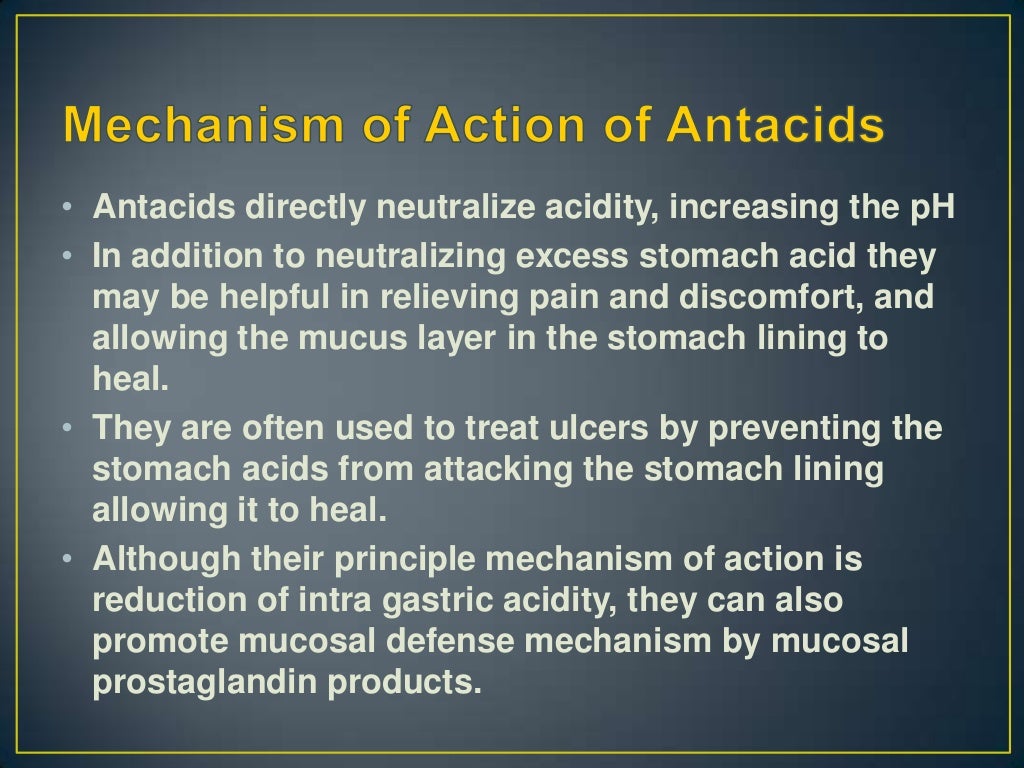 Mechanism of Action of Antacids

• Antacids directly neutralize acidity, increasing the pH
• In addition to neutralizing excess stomach acid they may be helpful in relieving pain and discomfort, and allowing the mucus layer in the stomach lining to heal.
• They are often used to treat ulcers by preventing the stomach acids from attacking the stomach lining allowing it to heal.
• Although their principle mechanism of action is reduction of intra gastric acidity, they can also promote mucosal defense mechanism by mucosal prostaglandin products.